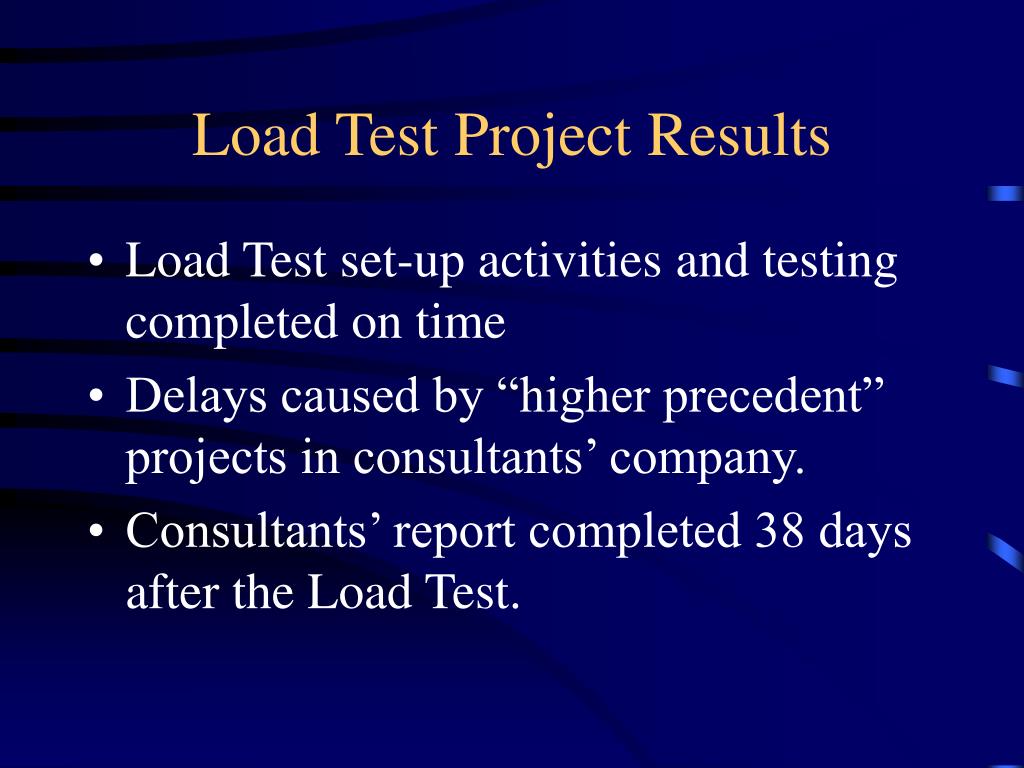 Load Test Project Results

• Load Test set-up activities and testing completed on time
• Delays caused by “higher precedent” projects in consultants’ company.
• Consultants’ report completed 38 days after the Load Test.